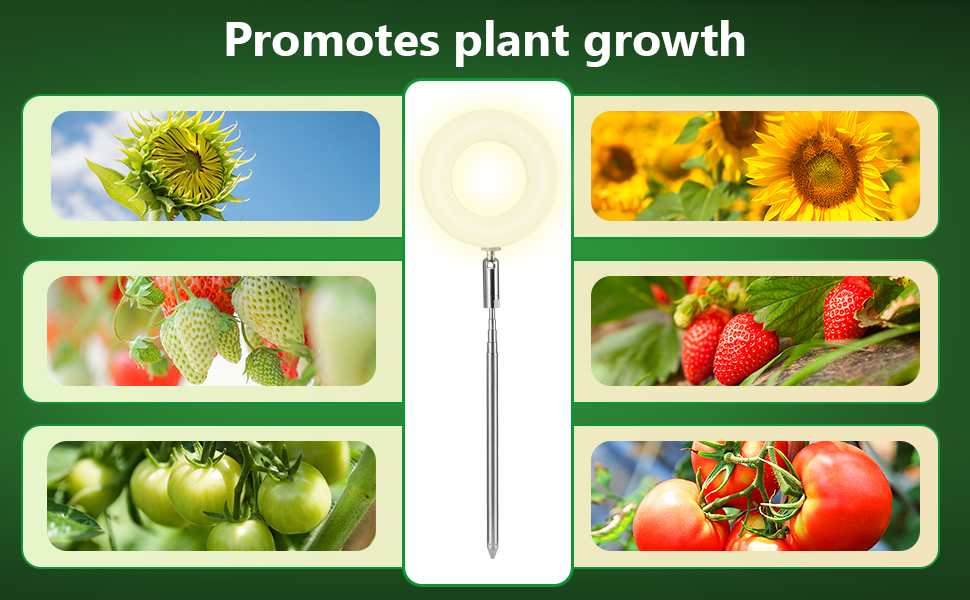 Promotes plant growth